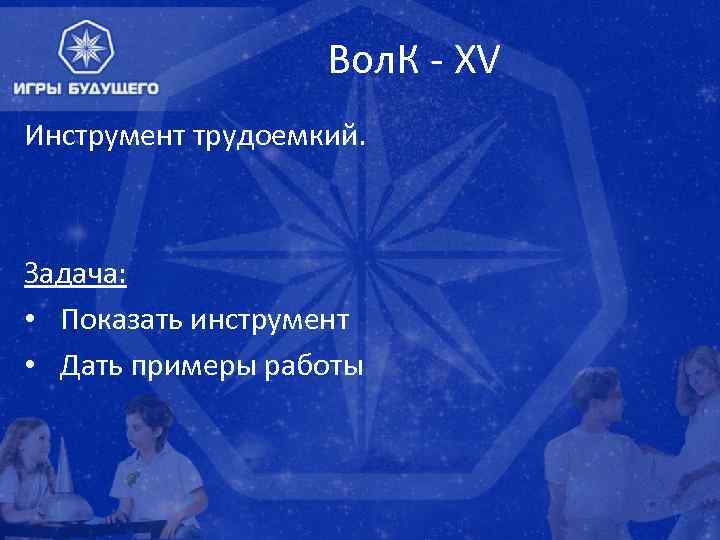 ИГРЫ БУДУЩЕГО

ВолК - XV

Инструмент трудоемкий.

Задача:

• Показать инструмент
• Дать примеры работы